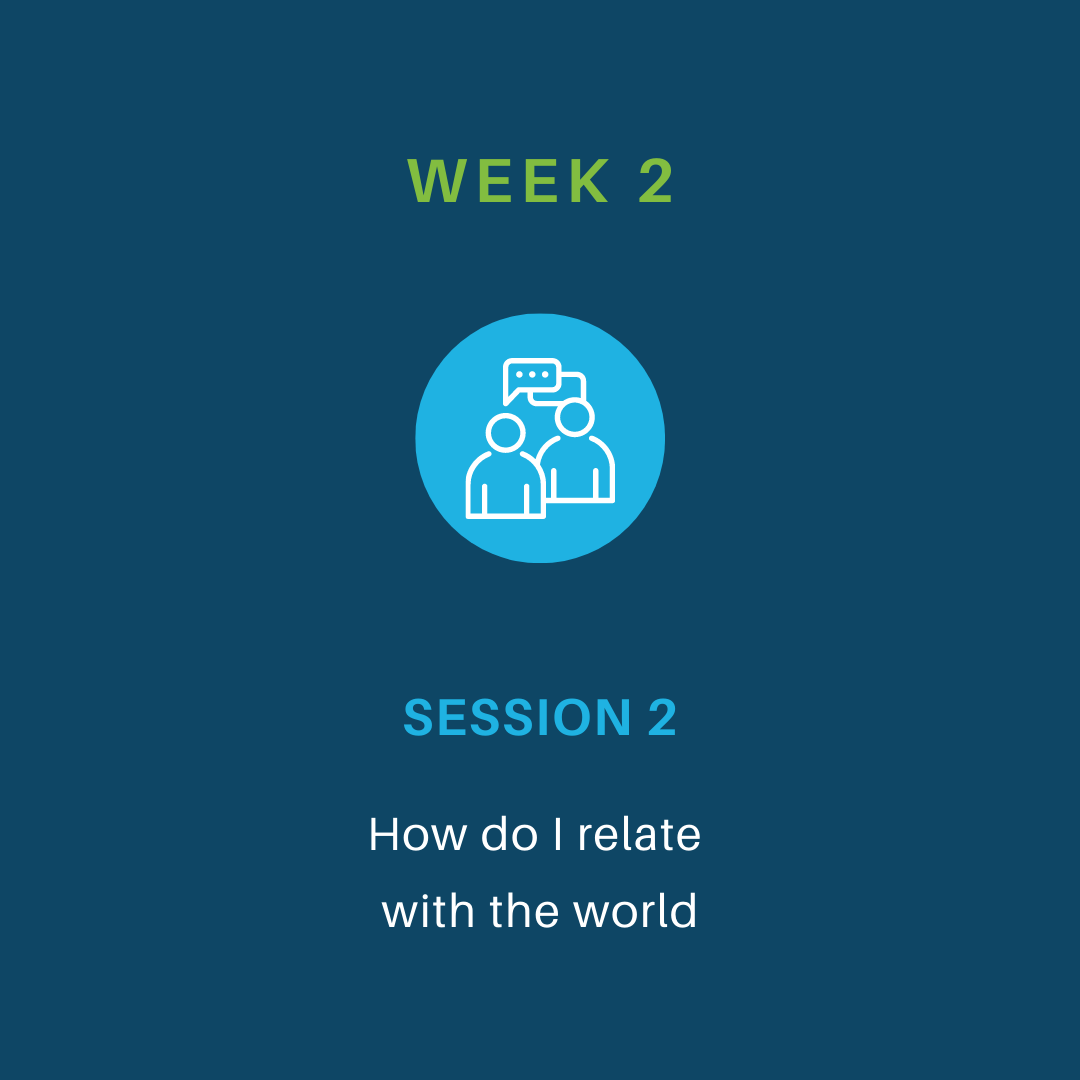 WEEK 2

SESSION 2

How do I relate with the world